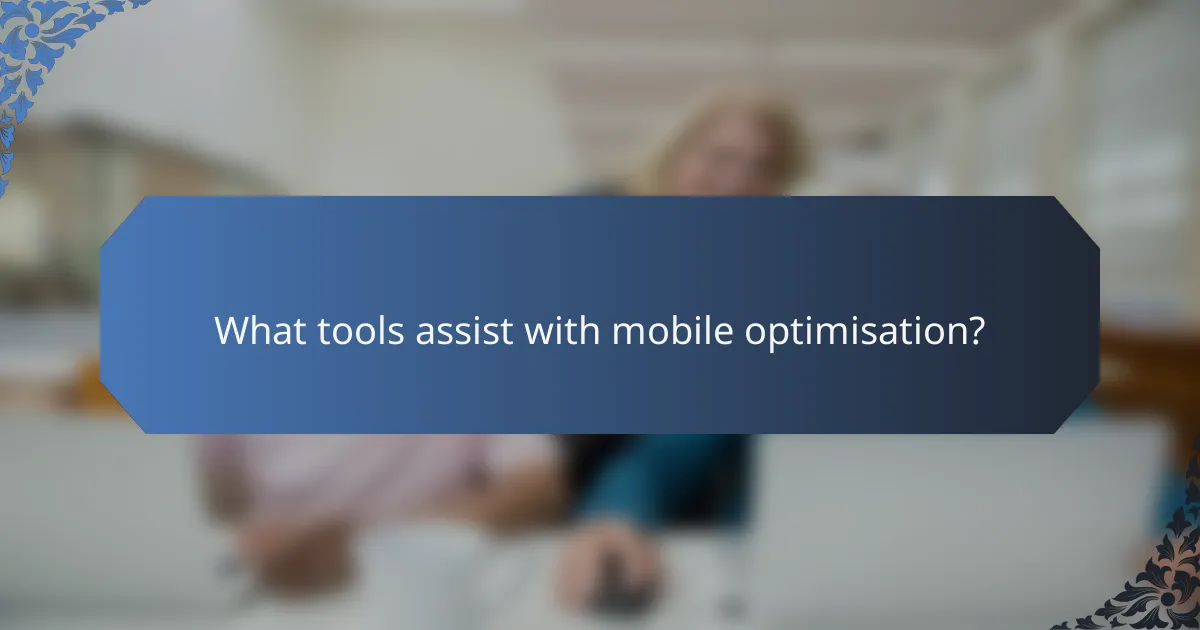 What tools assist with mobile optimisation?